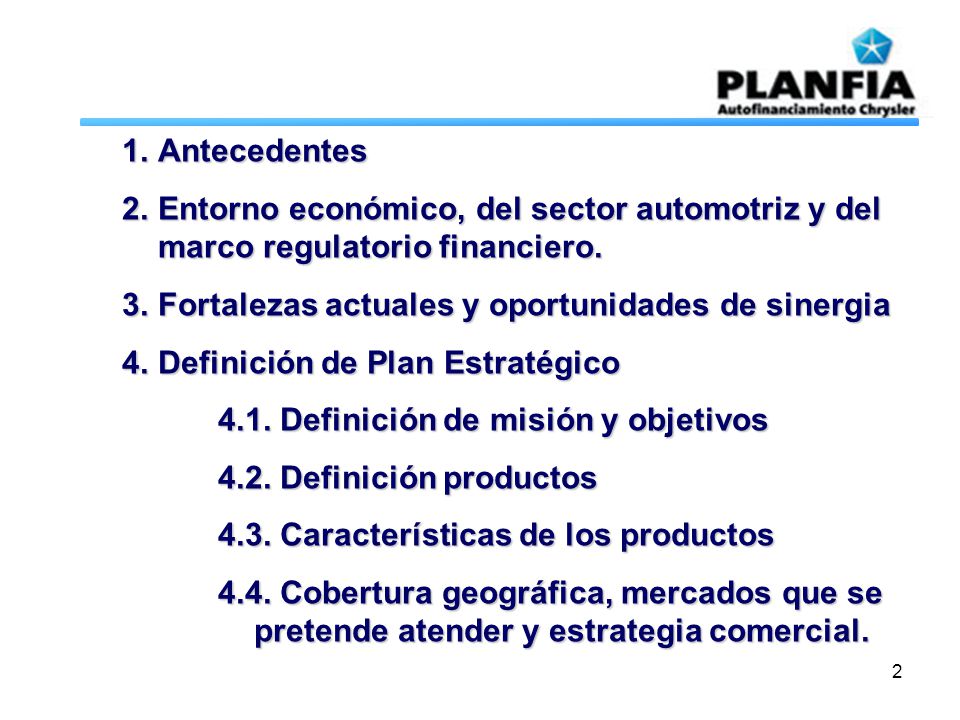 PLANFIA
Autofinanciamiento Chrysler

1. Antecedentes

2. Entorno económico, del sector automotriz y del marco regulatorio financiero.

3. Fortalezas actuales y oportunidades de sinergia

4. Definición de Plan Estratégico

4.1. Definición de misión y objetivos

4.2. Definición productos

4.3. Características de los productos

4.4. Cobertura geográfica, mercados que se pretende atender y estrategia comercial.

2